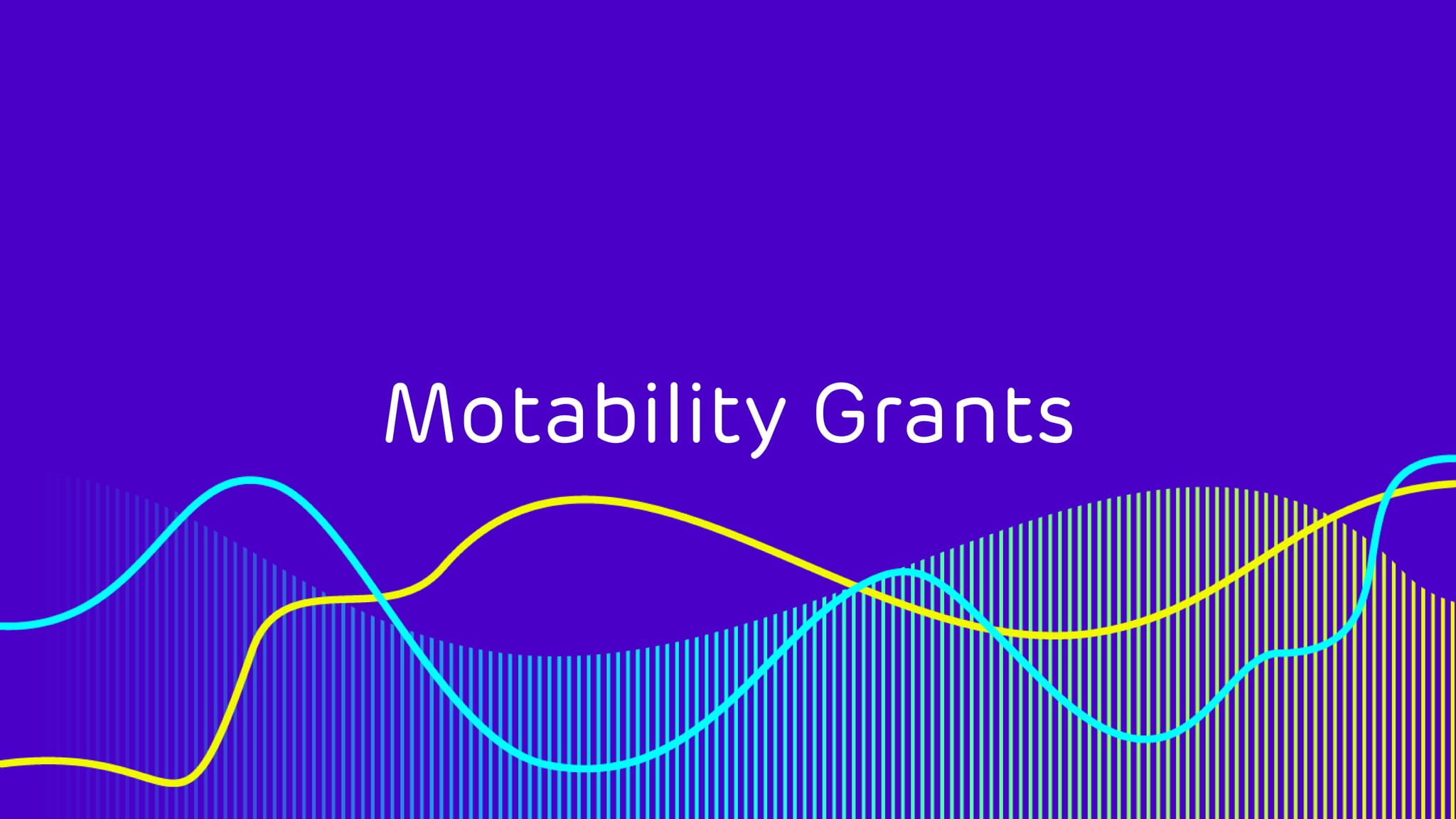 Motability Grants